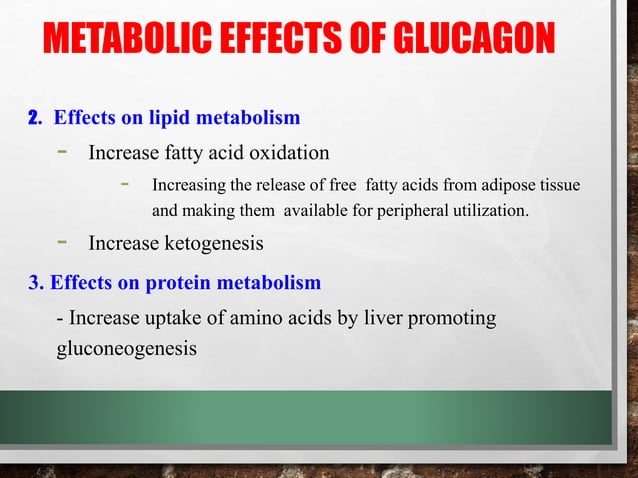 METABOLIC EFFECTS OF GLUCAGON

2. Effects on lipid metabolism

- Increase fatty acid oxidation

- Increasing the release of free fatty acids from adipose tissue and making them available for peripheral utilization.

- Increase ketogenesis

3. Effects on protein metabolism

- Increase uptake of amino acids by liver promoting gluconeogenesis